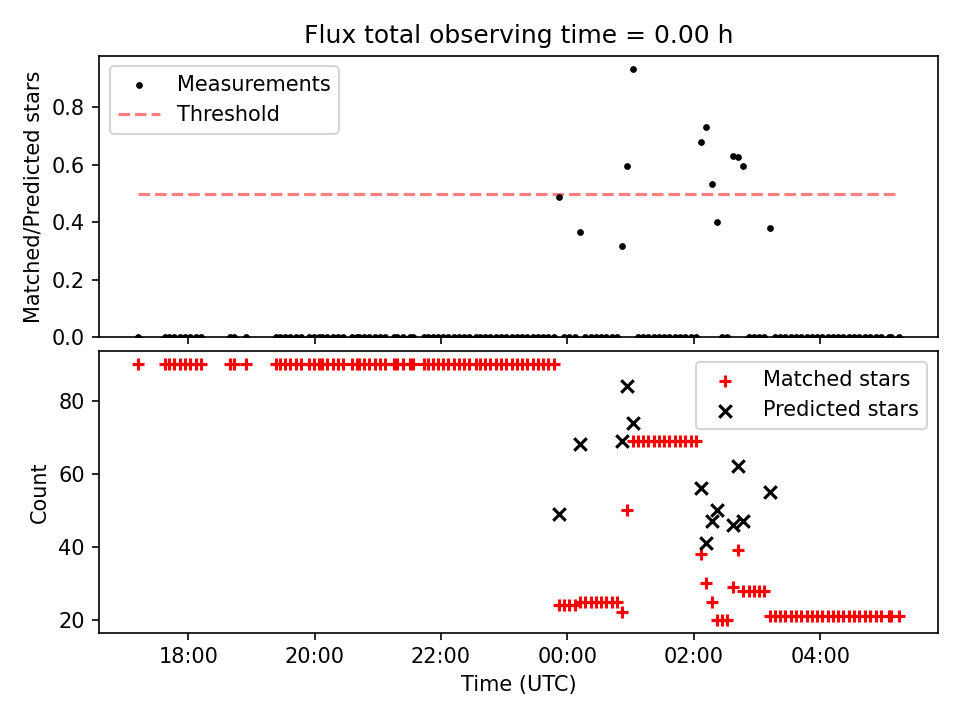 Flux total observing time = 0.00 h

Measurements
Threshold

Matched/Predicted stars

0.8
0.6
0.4
0.2
0.0

Matched stars
Predicted stars

Count

80
60
40
20

18:00
20:00
22:00
00:00
02:00
04:00

Time (UTC)